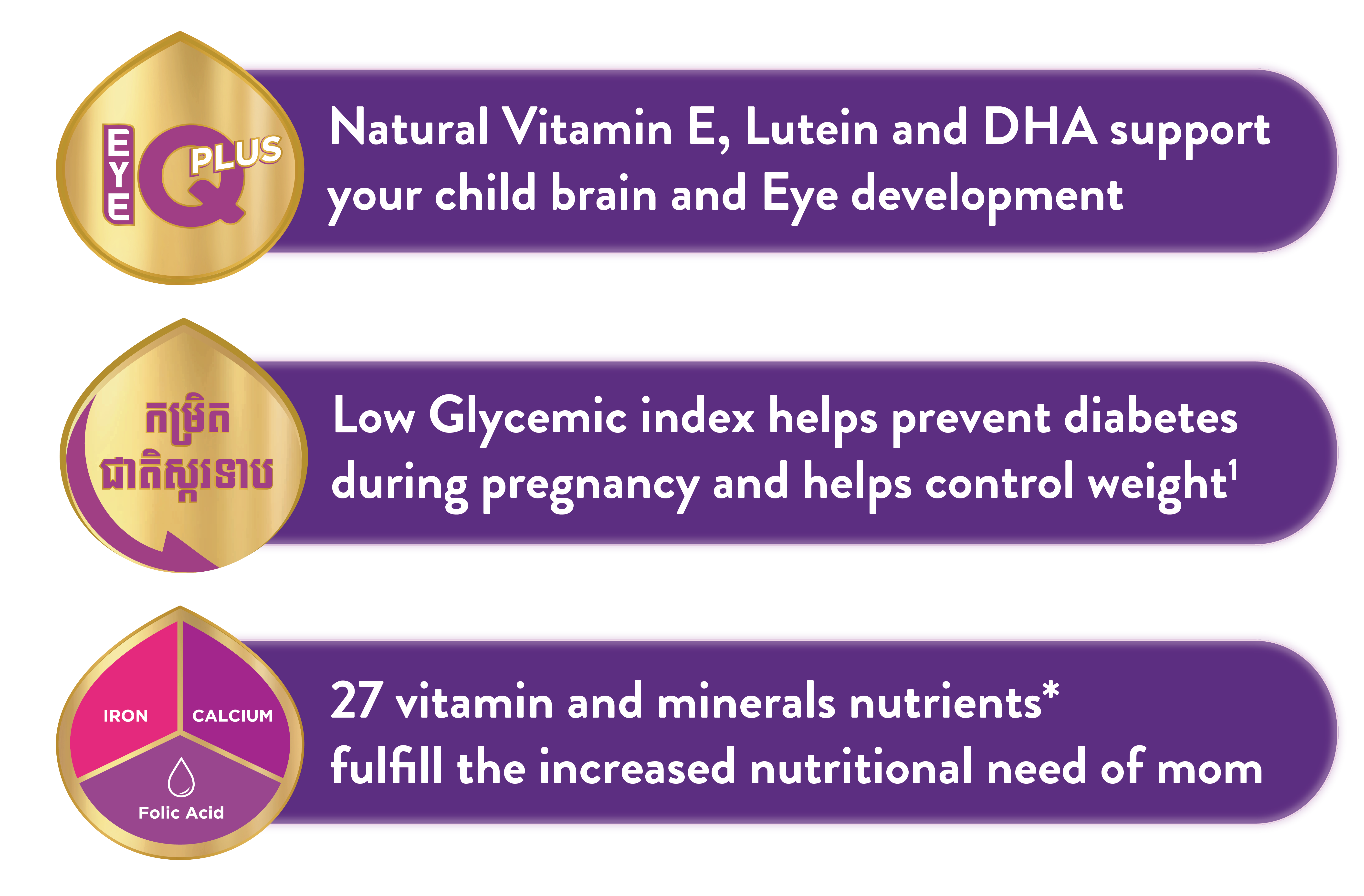 EYE Q PLUS

Natural Vitamin E, Lutein and DHA support your child brain and Eye development

កម្រិត ជាតិស្ករទាប

Low Glycemic index helps prevent diabetes during pregnancy and helps control weight$^1$

IRON

CALCIUM

Folic Acid

27 vitamin and minerals nutrients* fulfill the increased nutritional need of mom